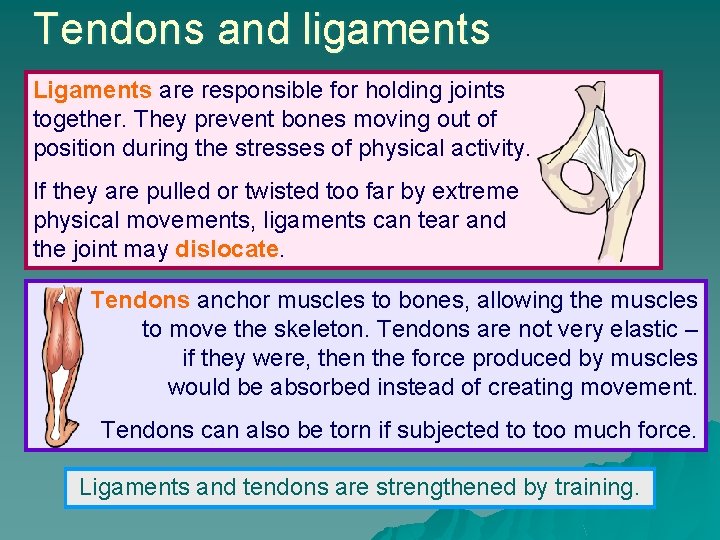 Tendons and ligaments

Ligaments are responsible for holding joints together. They prevent bones moving out of position during the stresses of physical activity.

If they are pulled or twisted too far by extreme physical movements, ligaments can tear and the joint may dislocate.

Tendons anchor muscles to bones, allowing the muscles to move the skeleton. Tendons are not very elastic – if they were, then the force produced by muscles would be absorbed instead of creating movement.

Tendons can also be torn if subjected to too much force.

Ligaments and tendons are strengthened by training.